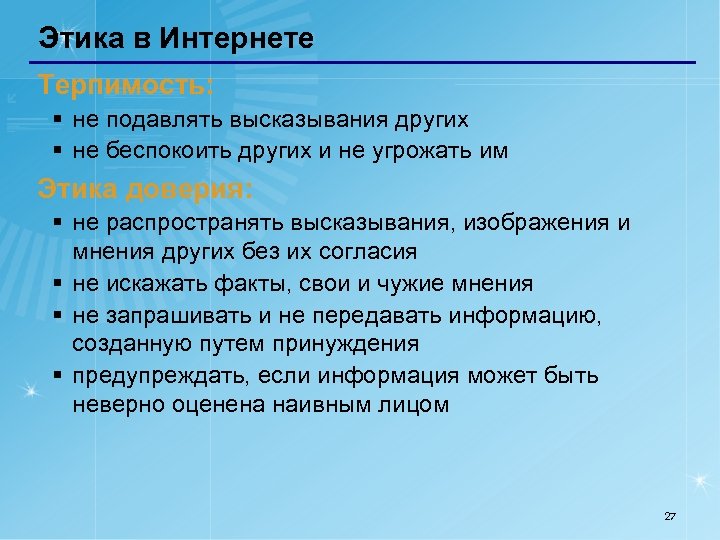 Этика в Интернете

Терпимость:

▪ не подавлять высказывания других
▪ не беспокоить других и не угрожать им

Этика доверия:

▪ не распространять высказывания, изображения и мнения других без их согласия
▪ не искажать факты, свои и чужие мнения
▪ не запрашивать и не передавать информацию, созданную путем принуждения
▪ предупреждать, если информация может быть неверно оценена наивным лицом

27